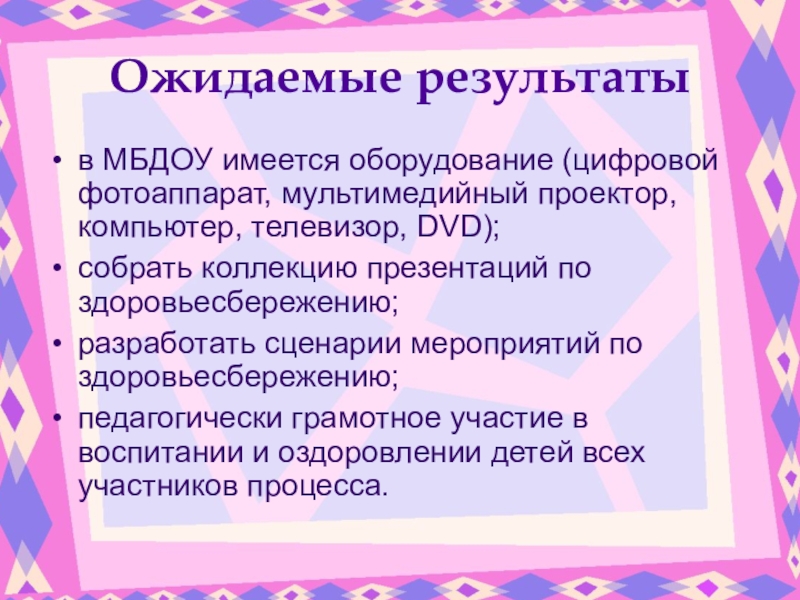 Ожидаемые результаты

• в МБДОУ имеется оборудование (цифровой фотоаппарат, мультимедийный проектор, компьютер, телевизор, DVD);
• собрать коллекцию презентаций по здоровьесбережению;
• разработать сценарии мероприятий по здоровьесбережению;
• педагогически грамотное участие в воспитании и оздоровлении детей всех участников процесса.